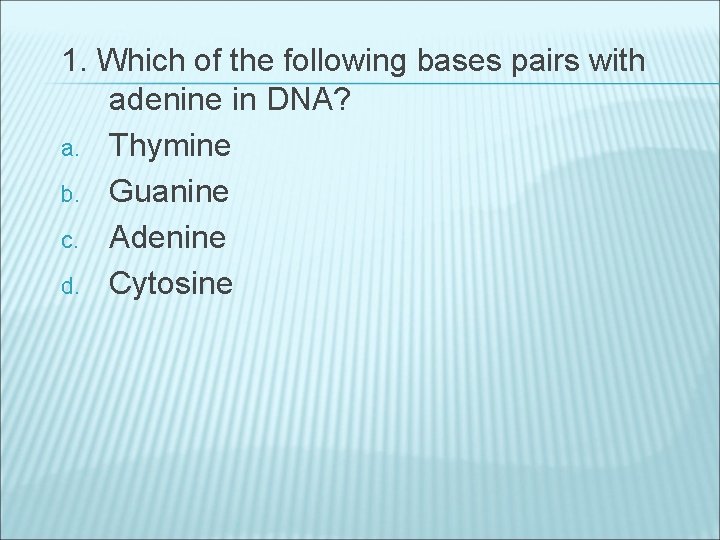 1. Which of the following bases pairs with adenine in DNA?
a. Thymine
b. Guanine
c. Adenine
d. Cytosine